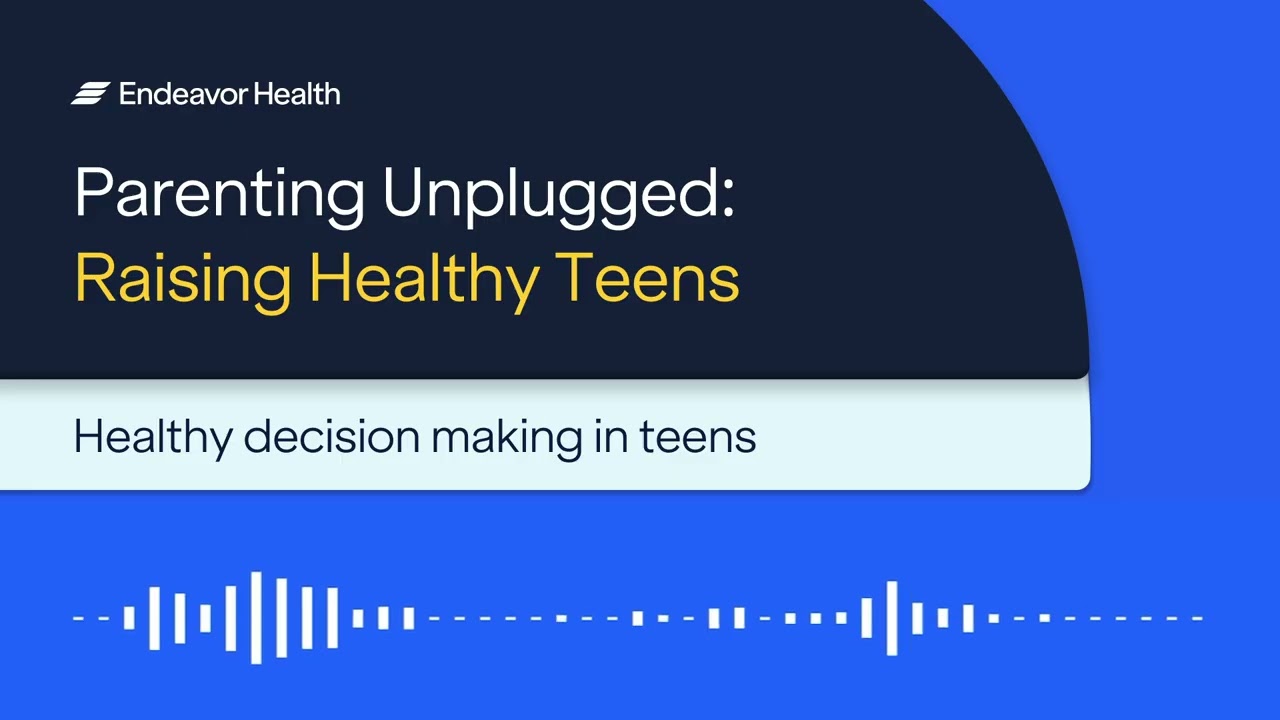 Endeavor Health

Parenting Unplugged:
Raising Healthy Teens

Healthy decision making in teens